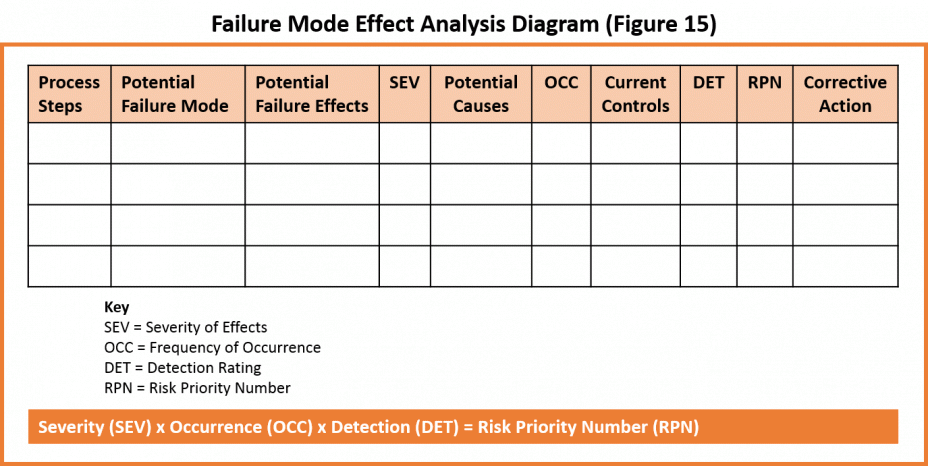 Failure Mode Effect Analysis Diagram (Figure 15)

| Process Steps | Potential Failure Mode | Potential Failure Effects | SEV | Potential Causes | OCC | Current Controls | DET | RPN | Corrective Action |
|---|---|---|---|---|---|---|---|---|---|
| | | | | | | | | | |
| | | | | | | | | | |
| | | | | | | | | | |
| | | | | | | | | | |

Key
SEV = Severity of Effects
OCC = Frequency of Occurrence
DET = Detection Rating
RPN = Risk Priority Number

Severity (SEV) x Occurrence (OCC) x Detection (DET) = Risk Priority Number (RPN)